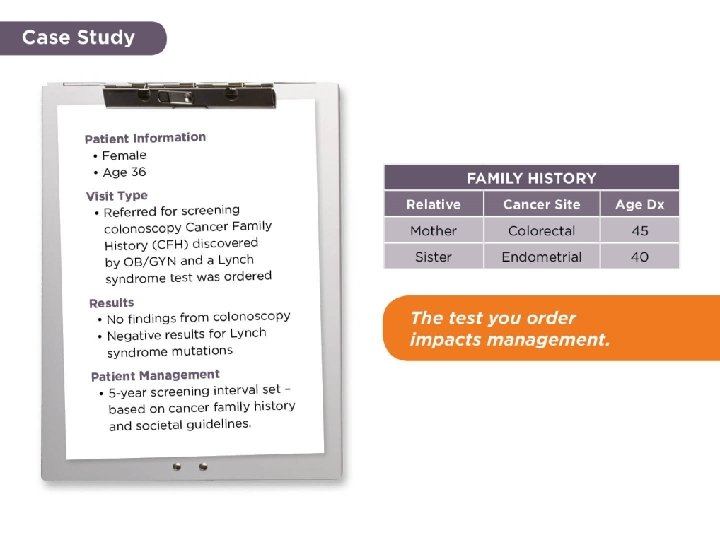 Case Study

Patient Information
• Female
• Age 36

Visit Type
• Referred for screening colonoscopy Cancer Family History (CFH) discovered by OB/GYN and a Lynch syndrome test was ordered

Results
• No findings from colonoscopy
• Negative results for Lynch syndrome mutations

Patient Management
• 5-year screening interval set – based on cancer family history and societal guidelines.

FAMILY HISTORY

| Relative | Cancer Site | Age Dx |
|---|---|---|
| Mother | Colorectal | 45 |
| Sister | Endometrial | 40 |

The test you order impacts management.